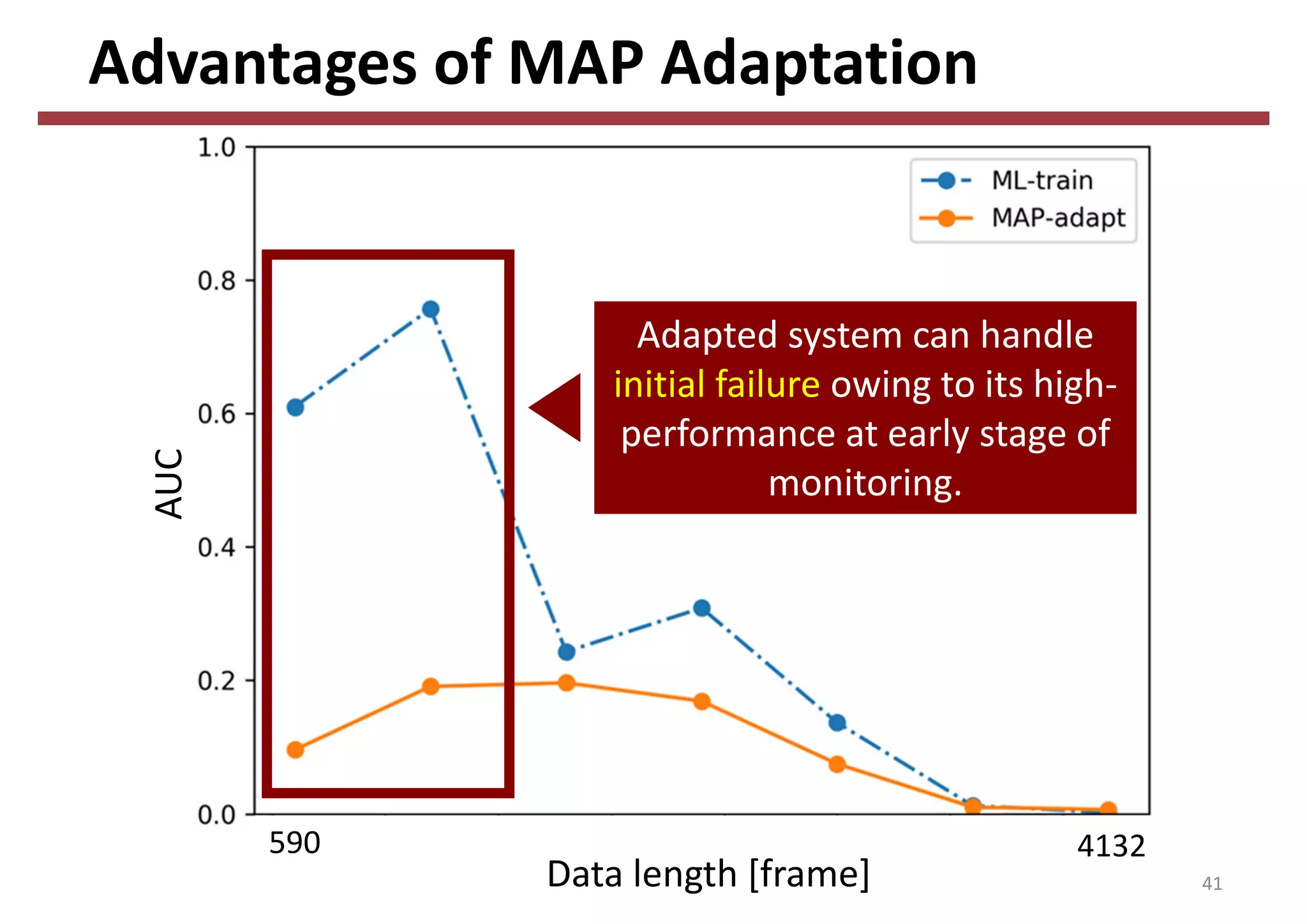 Advantages of MAP Adaptation

1.0
0.8
0.6
0.4
0.2
0.0

AUC

ML-train
MAP-adapt

Adapted system can handle initial failure owing to its high-performance at early stage of monitoring.

590
4132
Data length [frame]

41